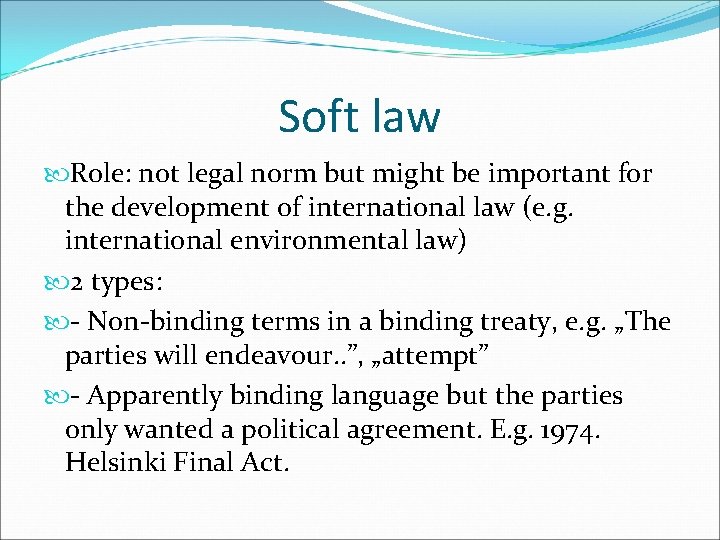 Soft law

Role: not legal norm but might be important for the development of international law (e.g. international environmental law)

2 types:

- Non-binding terms in a binding treaty, e.g. „The parties will endeavour..”, „attempt”

- Apparently binding language but the parties only wanted a political agreement. E.g. 1974. Helsinki Final Act.